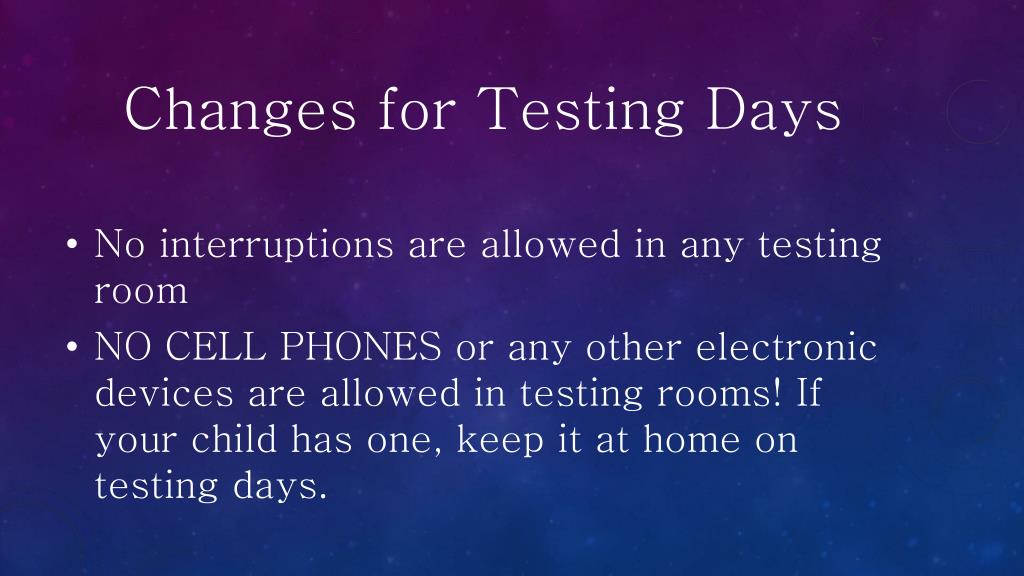 Changes for Testing Days

• No interruptions are allowed in any testing room
• NO CELL PHONES or any other electronic devices are allowed in testing rooms! If your child has one, keep it at home on testing days.